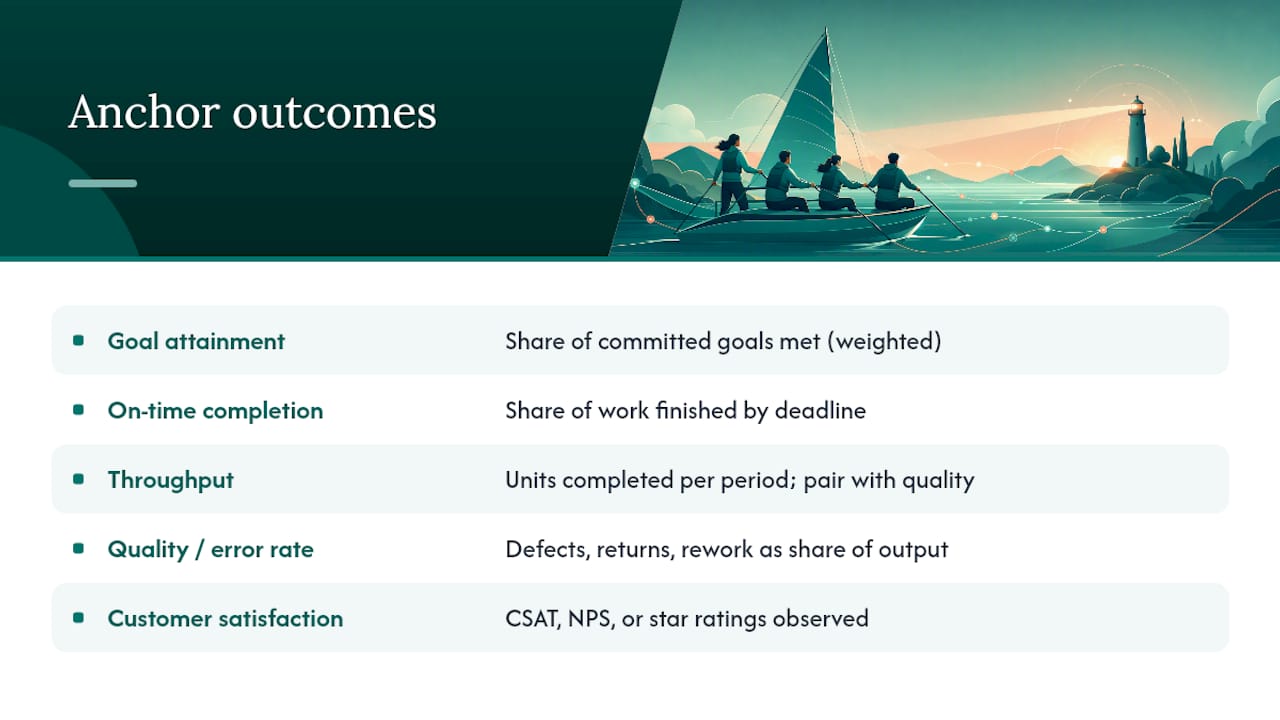 Anchor outcomes

| | |
|---|---|
| Goal attainment | Share of committed goals met (weighted) |
| On-time completion | Share of work finished by deadline |
| Throughput | Units completed per period; pair with quality |
| Quality / error rate | Defects, returns, rework as share of output |
| Customer satisfaction | CSAT, NPS, or star ratings observed |